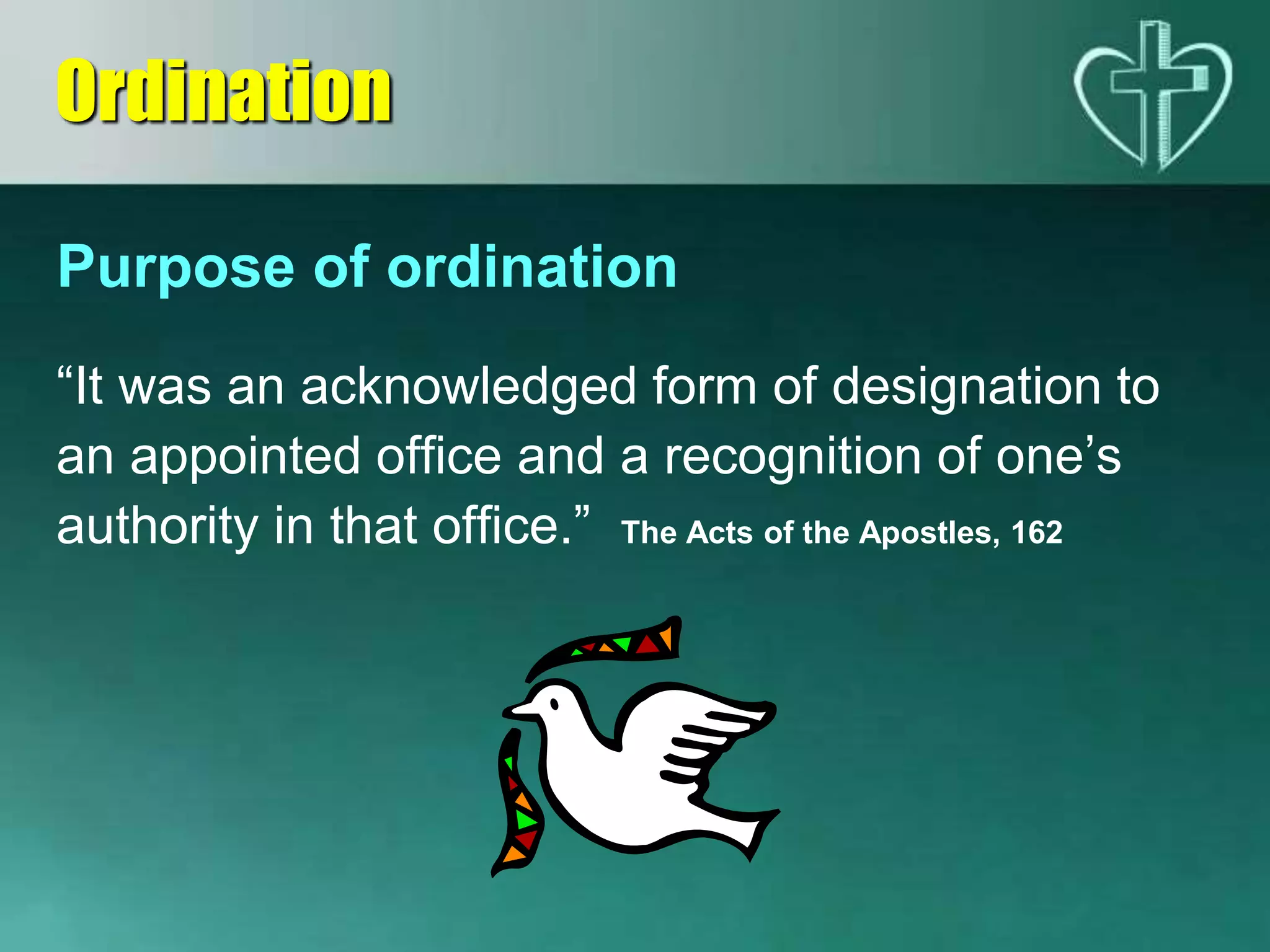 Ordination

Purpose of ordination

“It was an acknowledged form of designation to an appointed office and a recognition of one’s authority in that office.” The Acts of the Apostles, 162